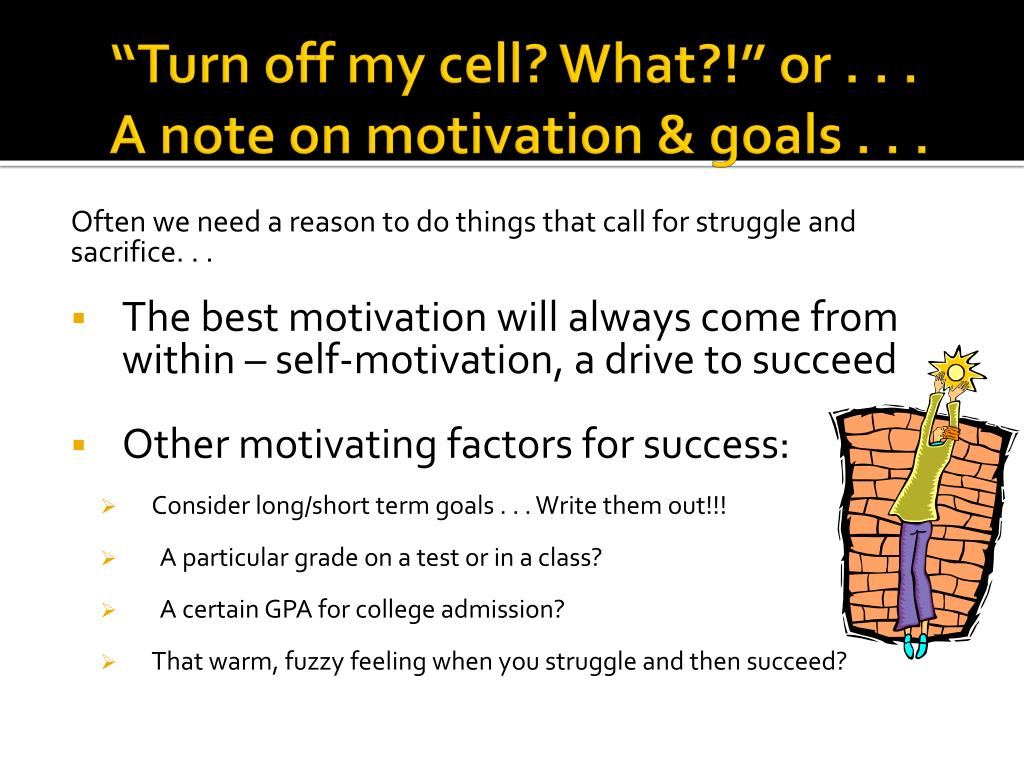 “Turn off my cell? What?!” or . . .
A note on motivation & goals . . .

Often we need a reason to do things that call for struggle and sacrifice. . .

▪ The best motivation will always come from within – self-motivation, a drive to succeed

▪ Other motivating factors for success:

➢ Consider long/short term goals . . . Write them out!!!

➢ A particular grade on a test or in a class?

➢ A certain GPA for college admission?

➢ That warm, fuzzy feeling when you struggle and then succeed?